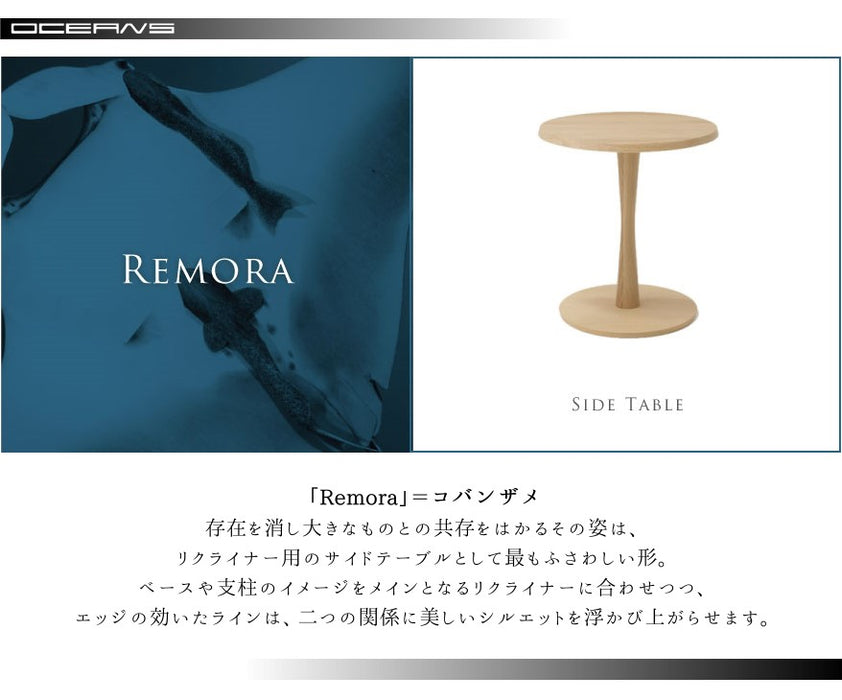 OCEANS

REMORA

SIDE TABLE

「Remora」＝コバンザメ
存在を消し大きなものとの共存をはかるその姿は、
リクライナー用のサイドテーブルとして最もふさわしい形。
ベースや支柱のイメージをメインとなるリクライナーに合わせつつ、
エッジの効いたラインは、二つの関係に美しいシルエットを浮かび上がらせます。